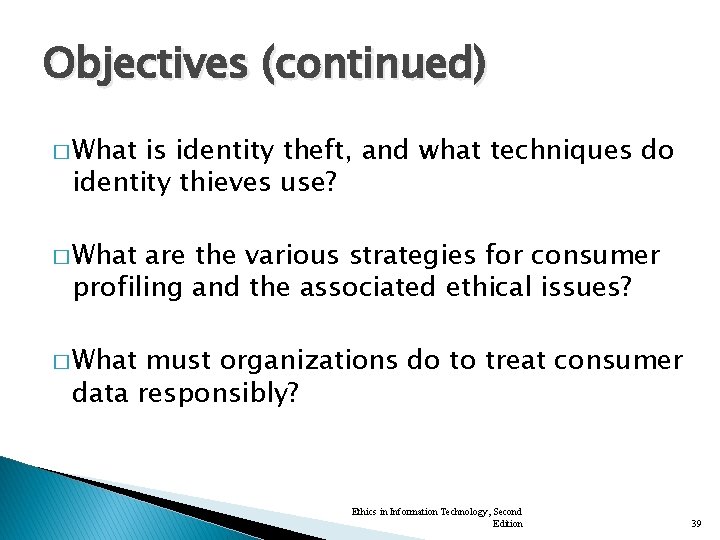 Objectives (continued)

□ What is identity theft, and what techniques do identity thieves use?

□ What are the various strategies for consumer profiling and the associated ethical issues?

□ What must organizations do to treat consumer data responsibly?

Ethics in Information Technology, Second Edition

39